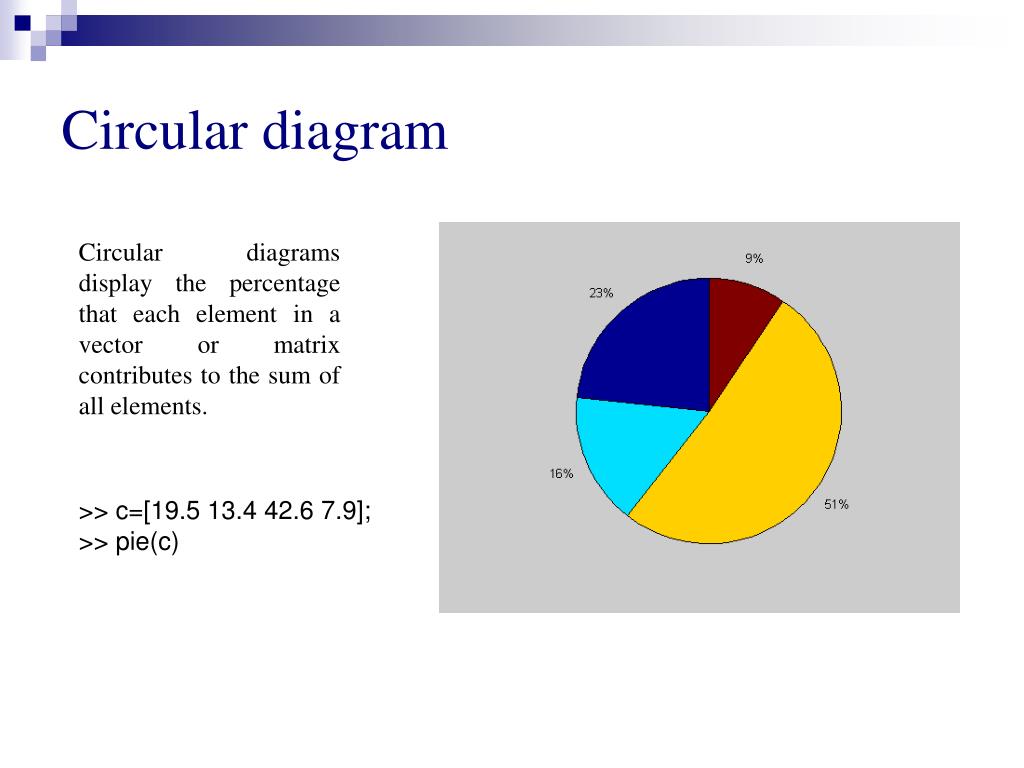 Circular diagram

Circular diagrams display the percentage that each element in a vector or matrix contributes to the sum of all elements.

>> c=[19.5 13.4 42.6 7.9];
>> pie(c)

9%
23%
16%
51%